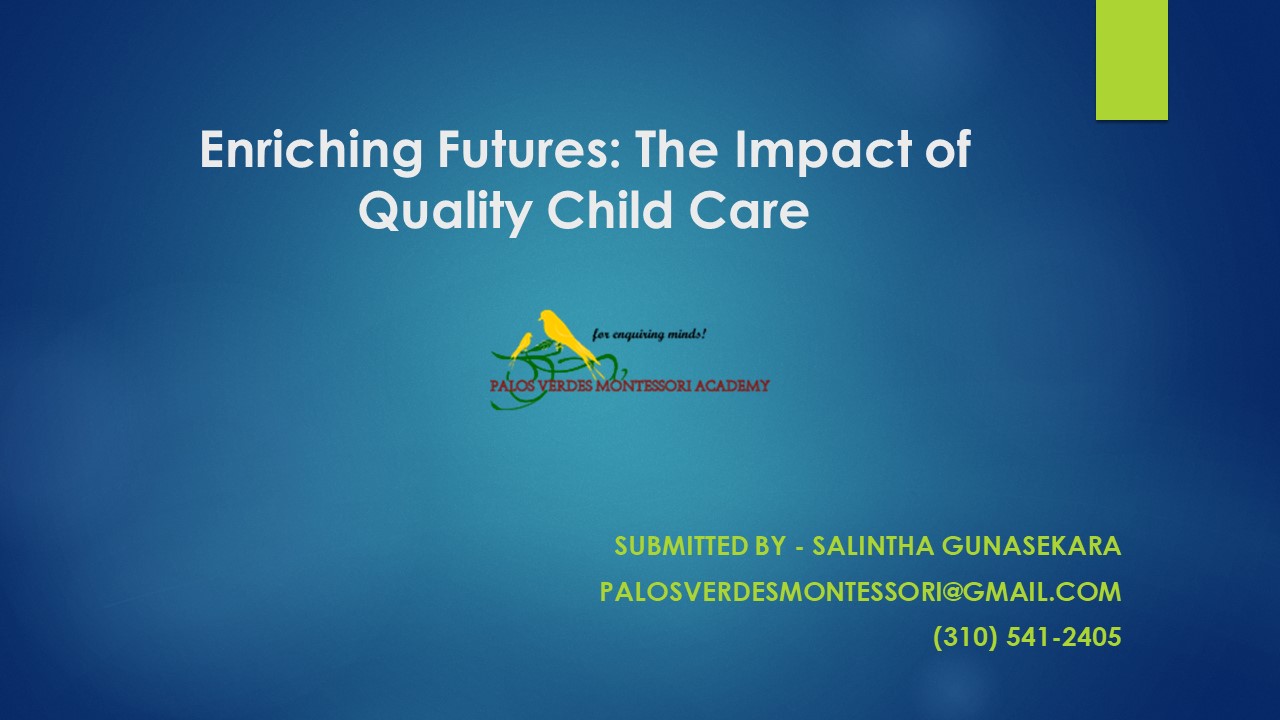 Enriching Futures: The Impact of Quality Child Care

for enquiring minds!

PALOS VERDES MONTESSORI ACADEMY

SUBMITTED BY - SALINTHA GUNASEKARA

PALOSVERDESMONTESSORI@GMAIL.COM

(310) 541-2405